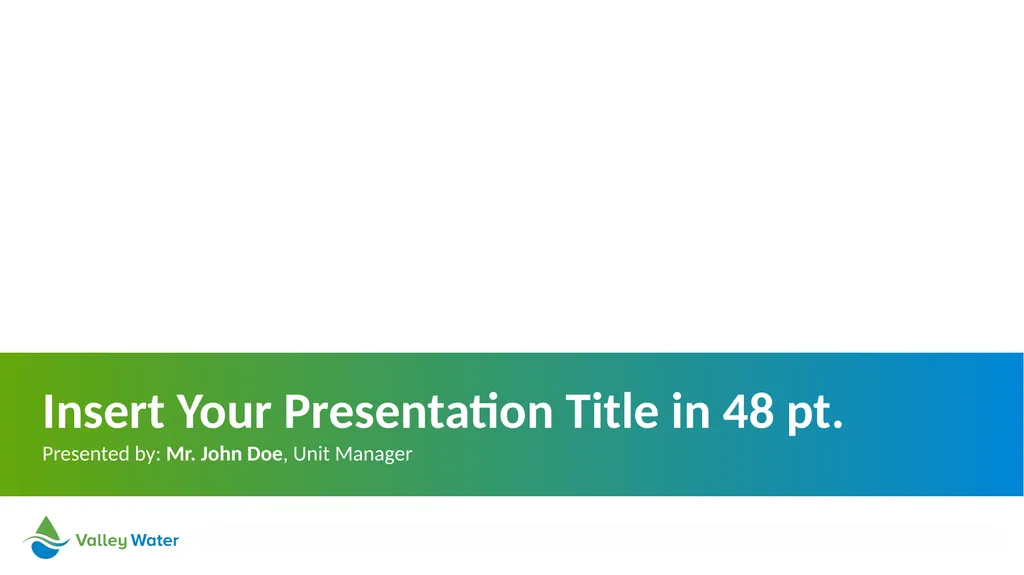 Insert Your Presentation Title in 48 pt.

Presented by: Mr. John Doe, Unit Manager

Valley Water